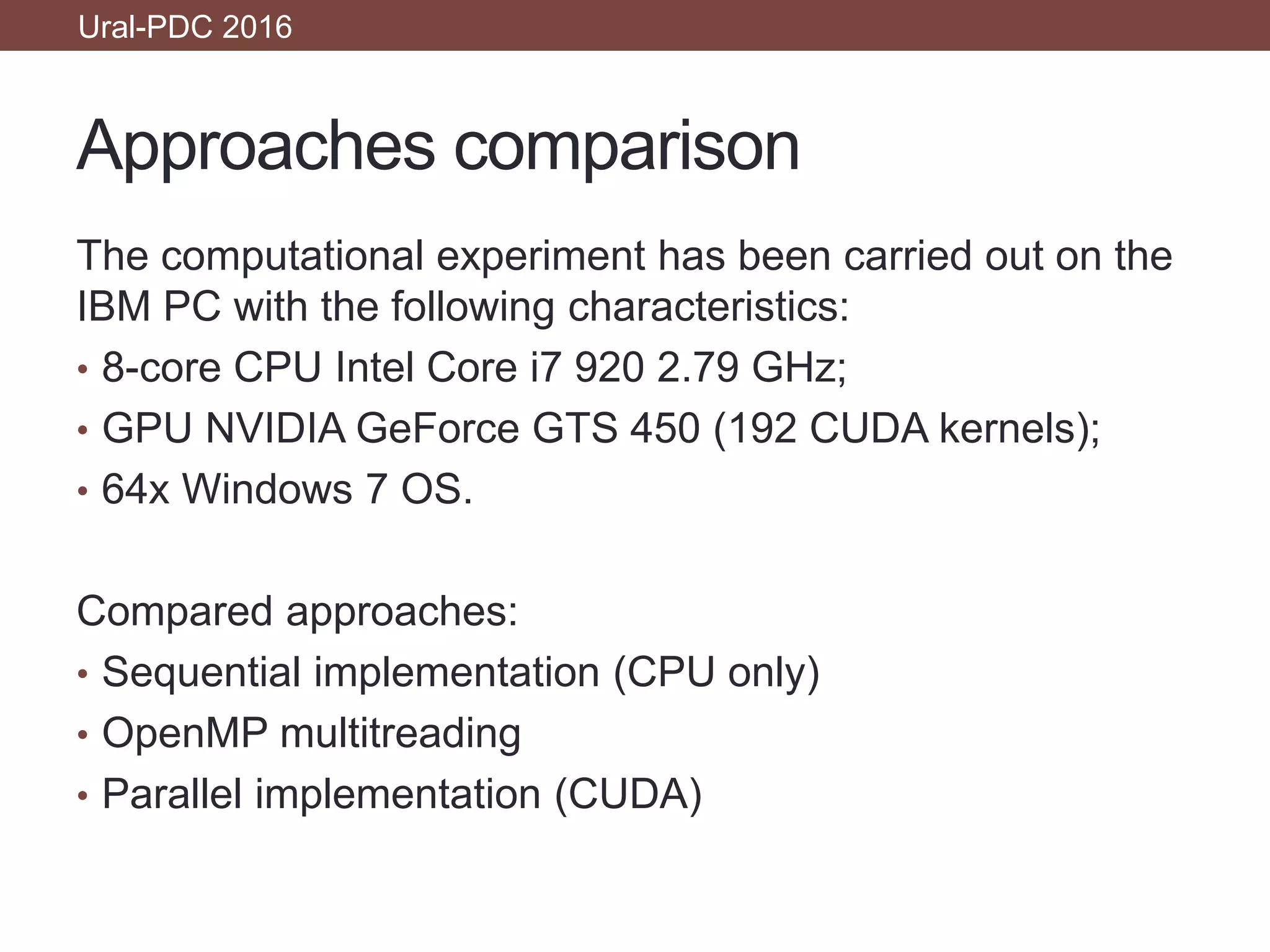 Ural-PDC 2016

Approaches comparison

The computational experiment has been carried out on the IBM PC with the following characteristics:

• 8-core CPU Intel Core i7 920 2.79 GHz;
• GPU NVIDIA GeForce GTS 450 (192 CUDA kernels);
• 64x Windows 7 OS.

Compared approaches:

• Sequential implementation (CPU only)
• OpenMP multitreading
• Parallel implementation (CUDA)